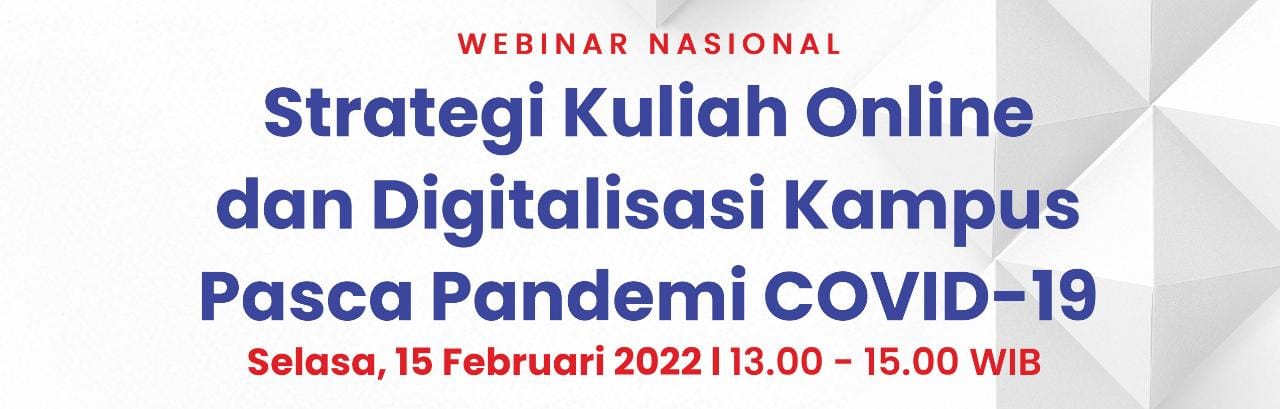 WEBINAR NASIONAL

Strategi Kuliah Online dan Digitalisasi Kampus Pasca Pandemi COVID-19

Selasa, 15 Februari 2022 | 13.00 - 15.00 WIB